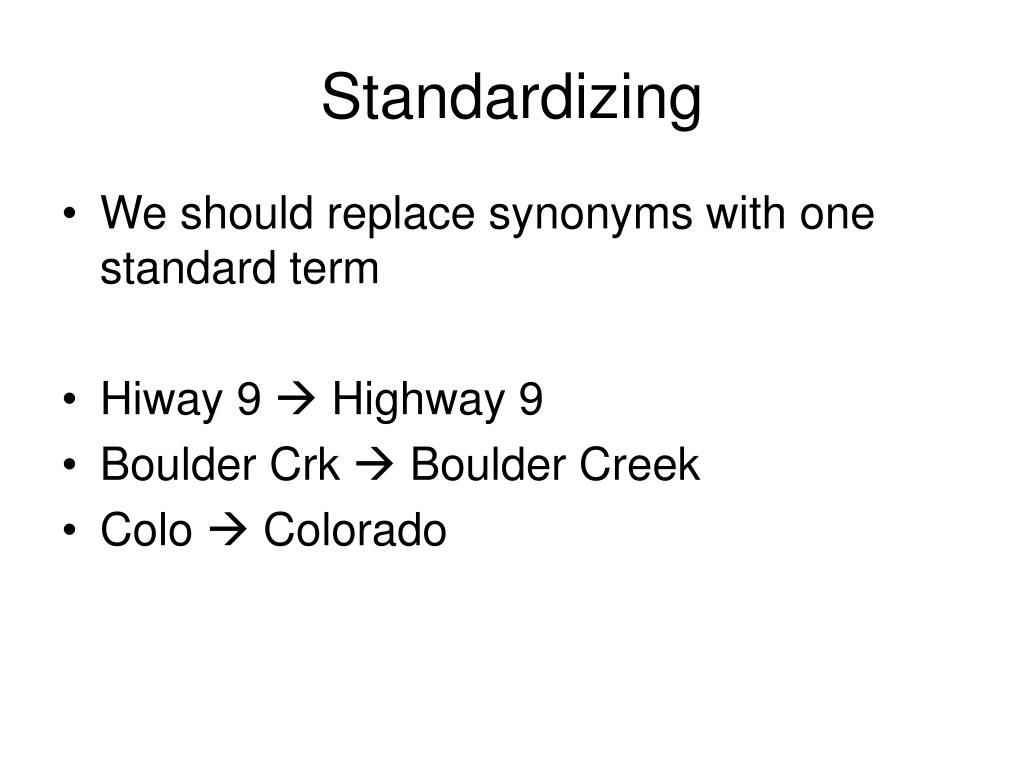 Standardizing

• We should replace synonyms with one standard term

• Hiway 9 → Highway 9
• Boulder Crk → Boulder Creek
• Colo → Colorado